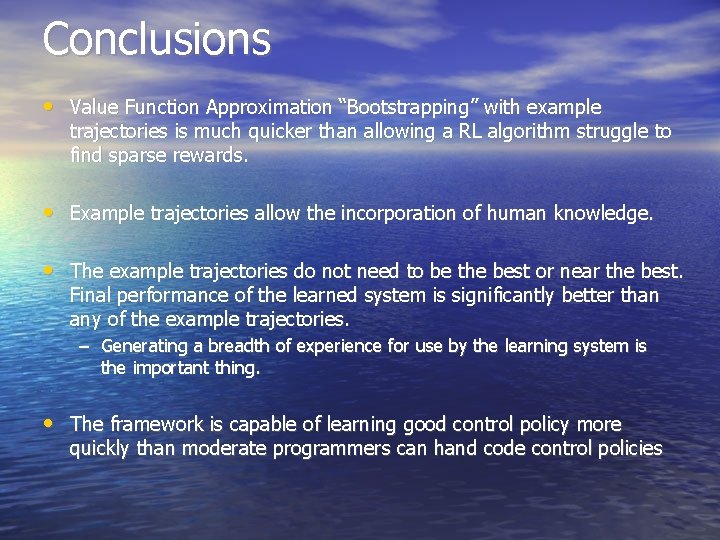 Conclusions

• Value Function Approximation "Bootstrapping" with example trajectories is much quicker than allowing a RL algorithm struggle to find sparse rewards.

• Example trajectories allow the incorporation of human knowledge.

• The example trajectories do not need to be the best or near the best. Final performance of the learned system is significantly better than any of the example trajectories.
– Generating a breadth of experience for use by the learning system is the important thing.

• The framework is capable of learning good control policy more quickly than moderate programmers can hand code control policies